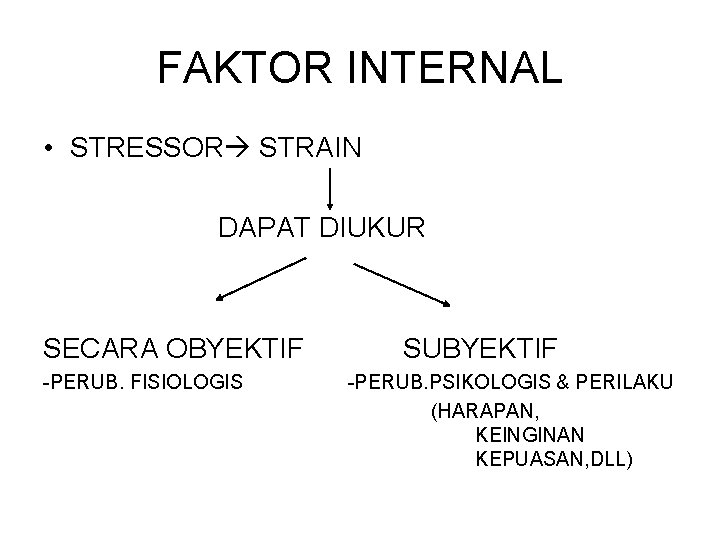 FAKTOR INTERNAL

• STRESSOR→ STRAIN

DAPAT DIUKUR

SECARA OBYEKTIF

-PERUB. FISIOLOGIS

SUBYEKTIF

-PERUB.PSIKOLOGIS & PERILAKU

(HARAPAN, KEINGINAN KEPUASAN,DLL)